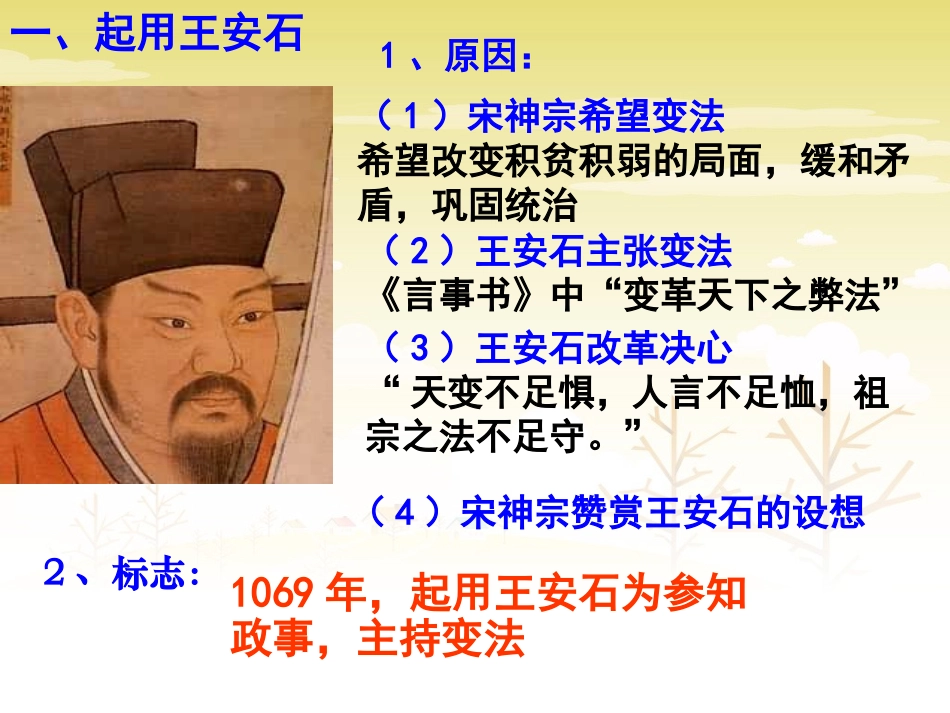 一、起用王安石

1、原因：

（1）宋神宗希望变法
希望改变积贫积弱的局面，缓和矛盾，巩固统治

（2）王安石主张变法
《言事书》中“变革天下之弊法”

（3）王安石改革决心
“天变不足惧，人言不足恤，祖宗之法不足守。”

（4）宋神宗赞赏王安石的设想

2、标志：
1069年，起用王安石为参知政事，主持变法